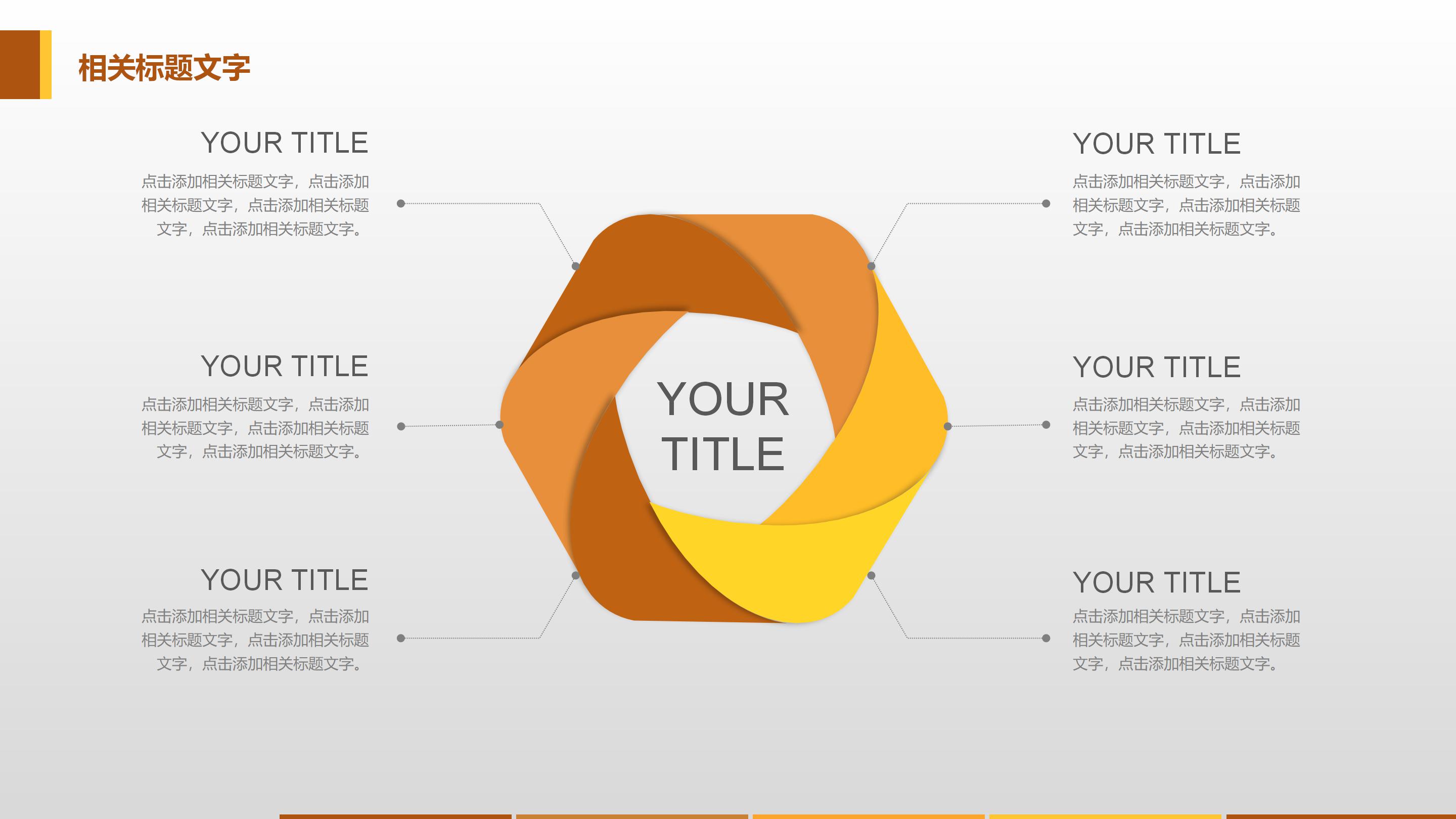 相关标题文字

YOUR TITLE

点击添加相关标题文字，点击添加相关标题文字，点击添加相关标题文字，点击添加相关标题文字。

YOUR TITLE

点击添加相关标题文字，点击添加相关标题文字，点击添加相关标题文字，点击添加相关标题文字。

YOUR TITLE

点击添加相关标题文字，点击添加相关标题文字，点击添加相关标题文字，点击添加相关标题文字。

YOUR TITLE

YOUR TITLE

点击添加相关标题文字，点击添加相关标题文字，点击添加相关标题文字，点击添加相关标题文字。

YOUR TITLE

点击添加相关标题文字，点击添加相关标题文字，点击添加相关标题文字，点击添加相关标题文字。

YOUR TITLE

点击添加相关标题文字，点击添加相关标题文字，点击添加相关标题文字，点击添加相关标题文字。